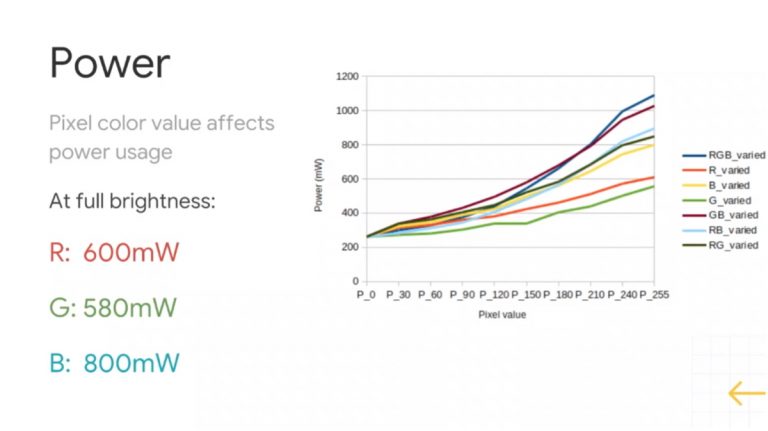 Power

Pixel color value affects power usage

At full brightness:

R: 600mW

G: 580mW

B: 800mW

1200
1000
800
600
400
200
0
Power (mW)
P_0 P_30 P_60 P_90 P_120 P_150 P_180 P_210 P_240 P_255
Pixel value

RGB_varied
R_varied
B_varied
G_varied
GB_varied
RB_varied
RG_varied